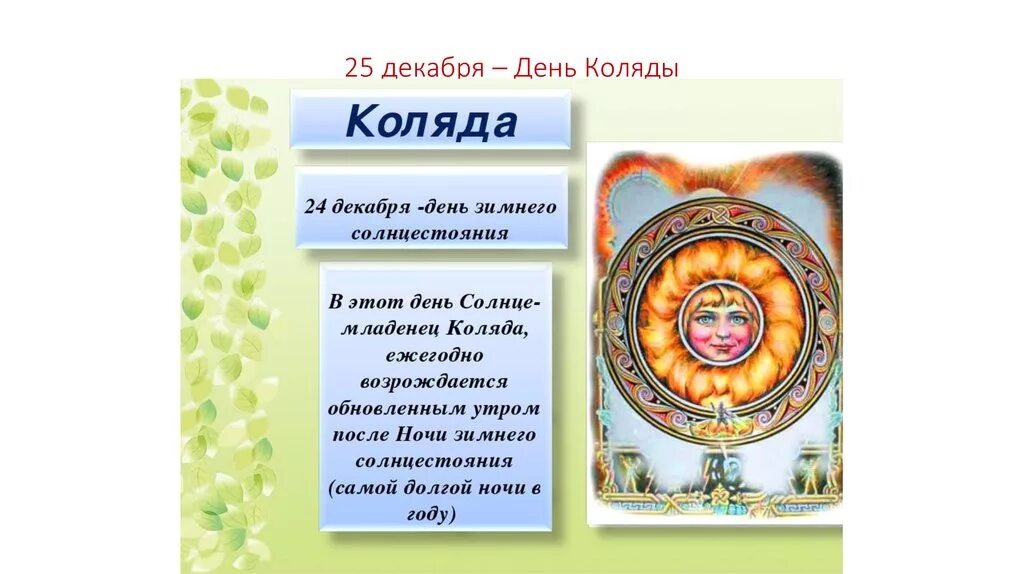 25 декабря – День Коляды

Коляда

24 декабря -день зимнего солнцестояния

В этот день Солнце-младенец Коляда, ежегодно возрождается обновленным утром после Ночи зимнего солнцестояния (самой долгой ночи в году)